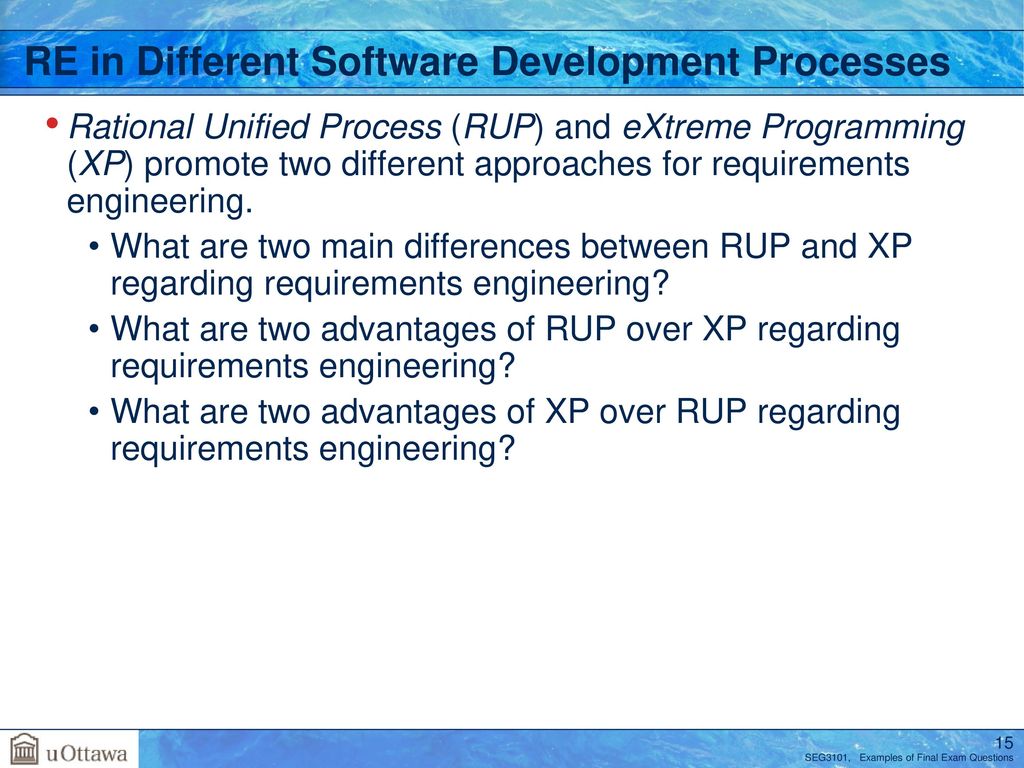 RE in Different Software Development Processes

• Rational Unified Process (RUP) and eXtreme Programming (XP) promote two different approaches for requirements engineering.

• What are two main differences between RUP and XP regarding requirements engineering?

• What are two advantages of RUP over XP regarding requirements engineering?

• What are two advantages of XP over RUP regarding requirements engineering?

uOttawa

15

SEG3101, Examples of Final Exam Questions